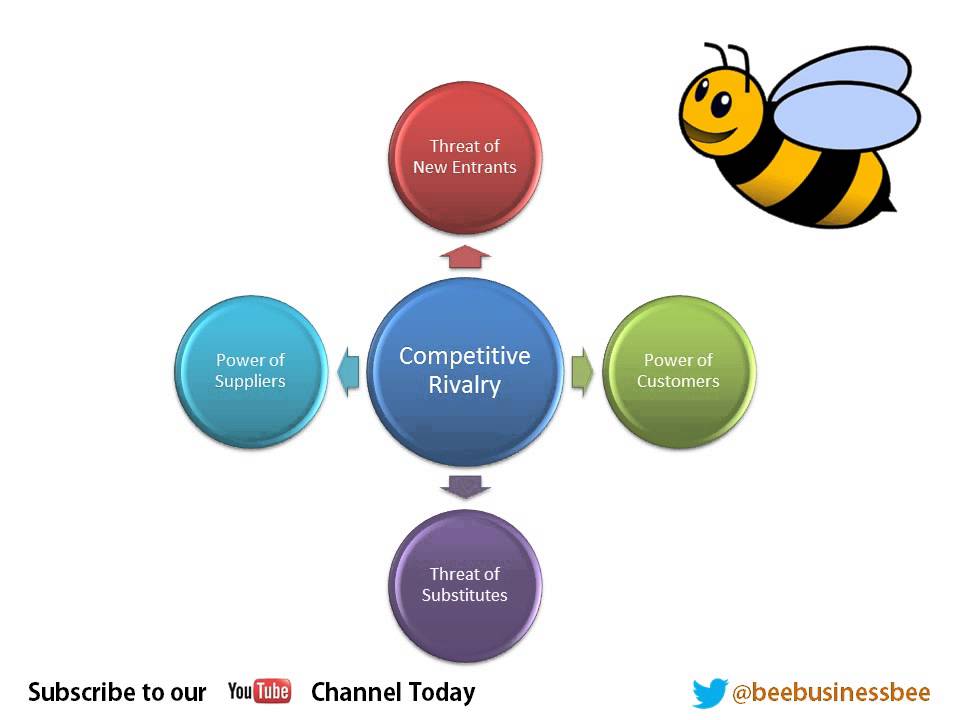 Threat of New Entrants

Power of Suppliers

Competitive Rivalry

Power of Customers

Threat of Substitutes

Subscribe to our YouTube Channel Today

@beebusinessbee